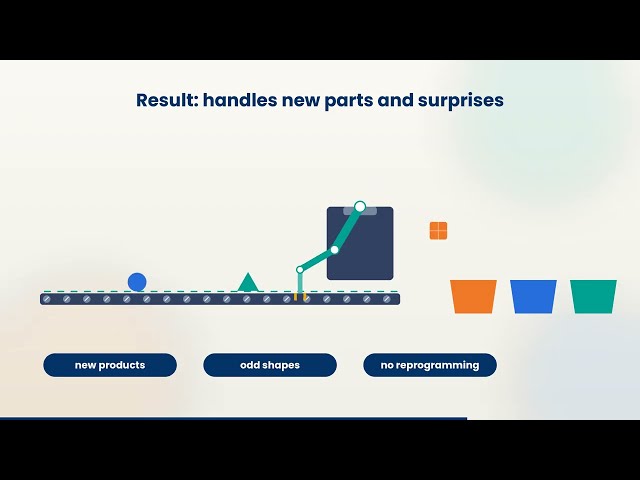 Result: handles new parts and surprises

new products

odd shapes

no reprogramming